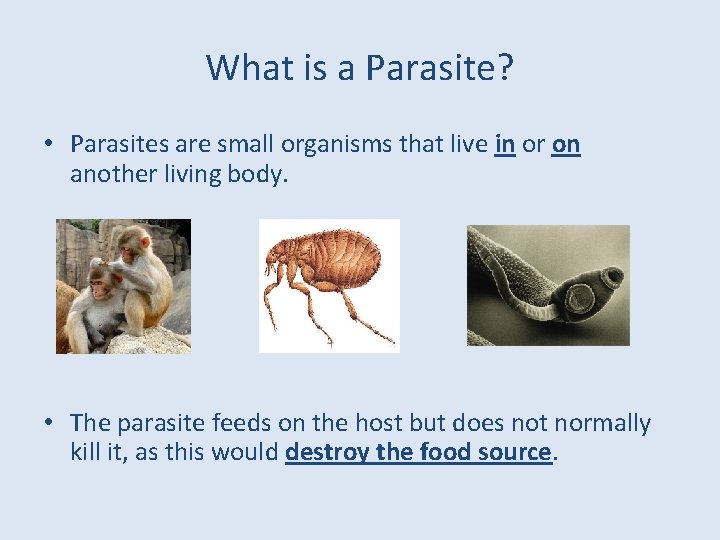 What is a Parasite?

• Parasites are small organisms that live in or on another living body.

• The parasite feeds on the host but does not normally kill it, as this would destroy the food source.